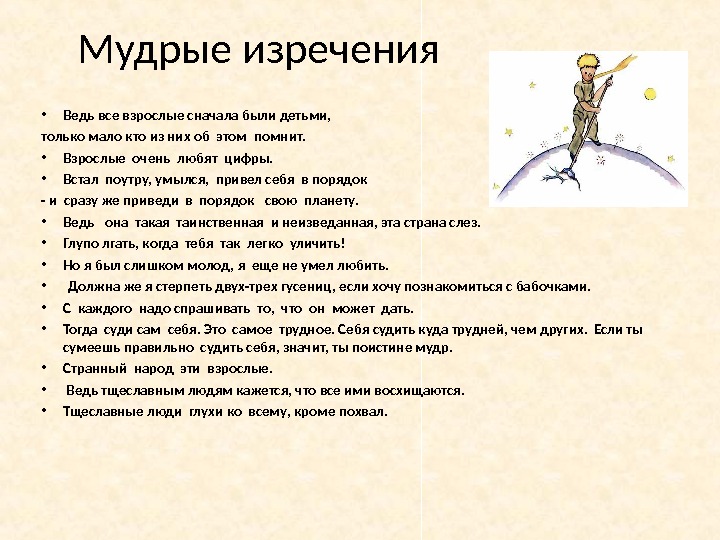 Мудрые изречения

• Ведь все взрослые сначала были детьми,
только мало кто из них об этом помнит.

• Взрослые очень любят цифры.

• Встал поутру, умылся, привел себя в порядок
- и сразу же приведи в порядок свою планету.

• Ведь она такая таинственная и неизведанная, эта страна слез.

• Глупо лгать, когда тебя так легко уличить!

• Но я был слишком молод, я еще не умел любить.

• Должна же я стерпеть двух-трех гусениц, если хочу познакомиться с бабочками.

• С каждого надо спрашивать то, что он может дать.

• Тогда суди сам себя. Это самое трудное. Себя судить куда трудней, чем других. Если ты сумеешь правильно судить себя, значит, ты поистине мудр.

• Странный народ эти взрослые.

• Ведь тщеславным людям кажется, что все ими восхищаются.

• Тщеславные люди глухи ко всему, кроме похвал.